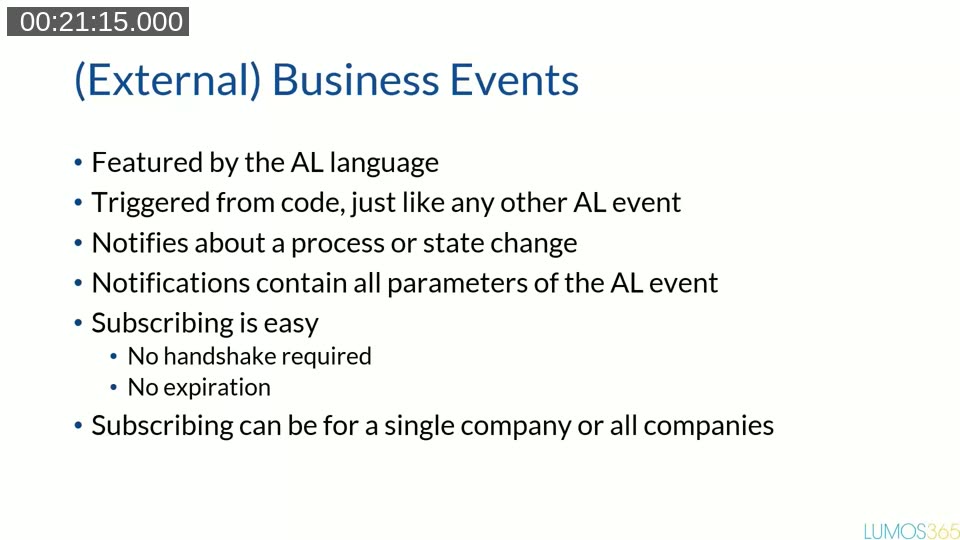 00:21:15.000

(External) Business Events

• Featured by the AL language
• Triggered from code, just like any other AL event
• Notifies about a process or state change
• Notifications contain all parameters of the AL event
• Subscribing is easy
  • No handshake required
  • No expiration
• Subscribing can be for a single company or all companies

LUMOS365